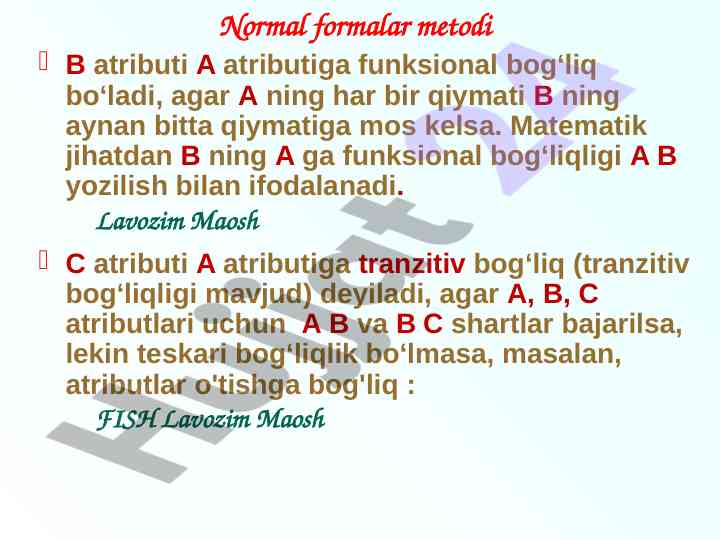 Normal formalar metodi

B atributi A atributiga funksional bog‘liq bo‘ladi, agar A ning har bir qiymati B ning aynan bitta qiymatiga mos kelsa. Matematik jihatdan B ning A ga funksional bog‘liqligi A B yozilish bilan ifodalanadi.

Lavozim Maosh

C atributi A atributiga tranzitiv bog‘liq (tranzitiv bog‘liqligi mavjud) deyiladi, agar A, B, C atributlari uchun A B va B C shartlar bajarilsa, lekin teskari bog‘liqlik bo‘lmasa, masalan, atributlar o'tishga bog'liq :

FISH Lavozim Maosh

Hujjat 24